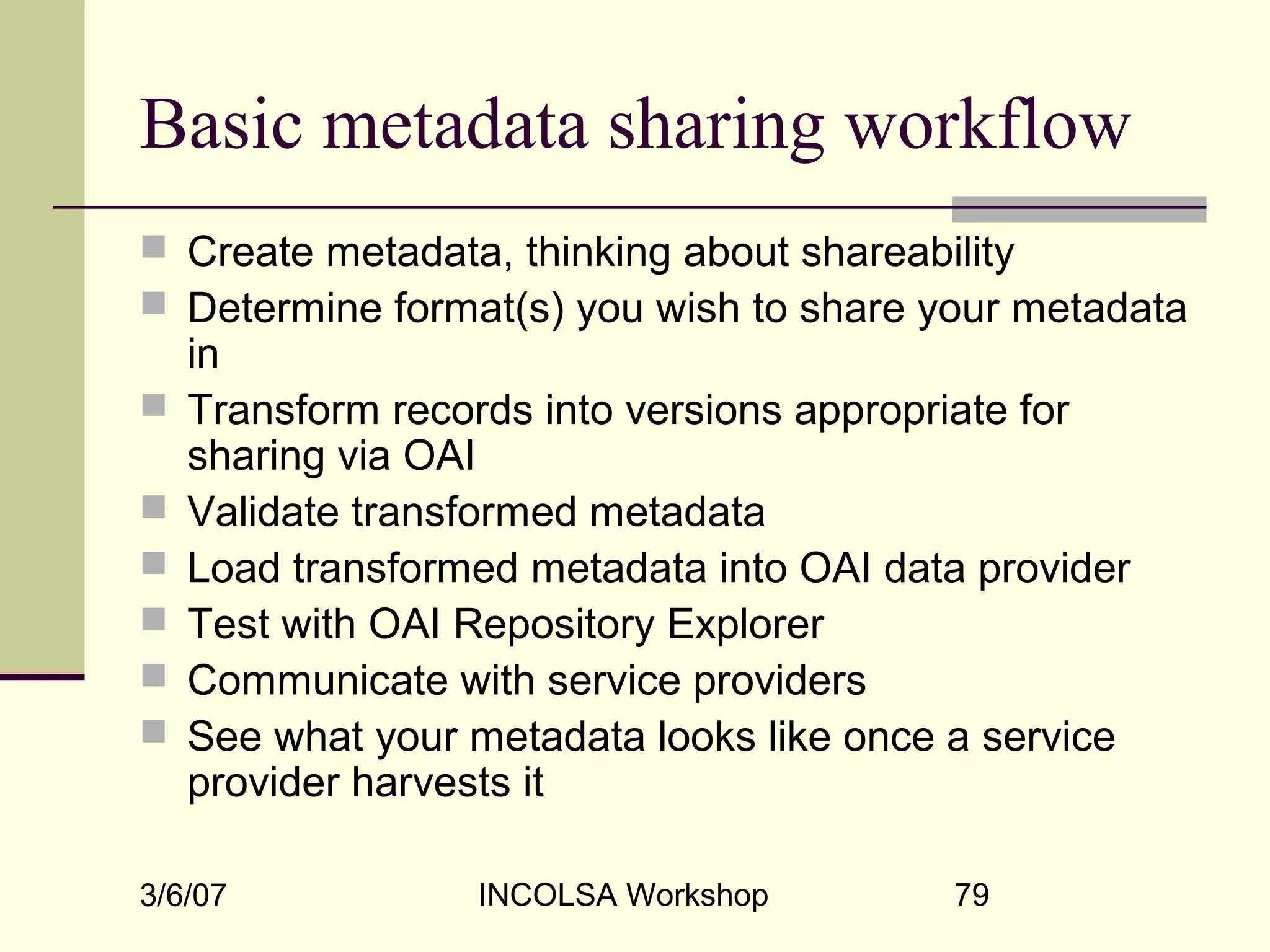 Basic metadata sharing workflow

Create metadata, thinking about shareability
Determine format(s) you wish to share your metadata in
Transform records into versions appropriate for sharing via OAI
Validate transformed metadata
Load transformed metadata into OAI data provider
Test with OAI Repository Explorer
Communicate with service providers
See what your metadata looks like once a service provider harvests it

3/6/07 INCOLSA Workshop 79